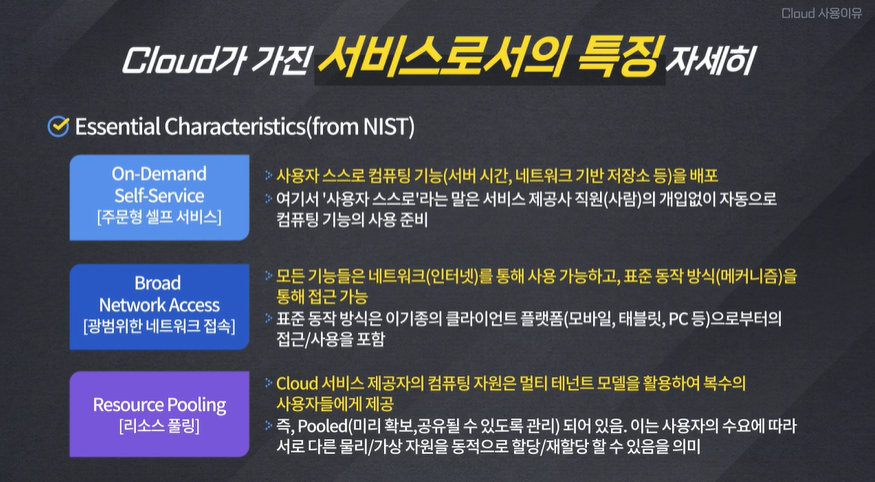 Cloud 사용이유

Cloud가 가진 서비스로서의 특징 자세히

Essential Characteristics(from NIST)

On-Demand Self-Service
[주문형 셀프 서비스]

> 사용자 스스로 컴퓨팅 기능(서버 시간, 네트워크 기반 저장소 등)을 배포
> 여기서 '사용자 스스로'라는 말은 서비스 제공사 직원(사람)의 개입없이 자동으로 컴퓨팅 기능의 사용 준비

Broad Network Access
[광범위한 네트워크 접속]

> 모든 기능들은 네트워크(인터넷)를 통해 사용 가능하고, 표준 동작 방식(메커니즘)을 통해 접근 가능
> 표준 동작 방식은 이기종의 클라이언트 플랫폼(모바일, 태블릿, PC 등)으로부터의 접근/사용을 포함

Resource Pooling
[리소스 풀링]

> Cloud 서비스 제공자의 컴퓨팅 자원은 멀티 테넌트 모델을 활용하여 복수의 사용자들에게 제공
> 즉, Pooled(미리 확보,공유될 수 있도록 관리) 되어 있음. 이는 사용자의 수요에 따라 서로 다른 물리/가상 자원을 동적으로 할당/재할당 할 수 있음을 의미